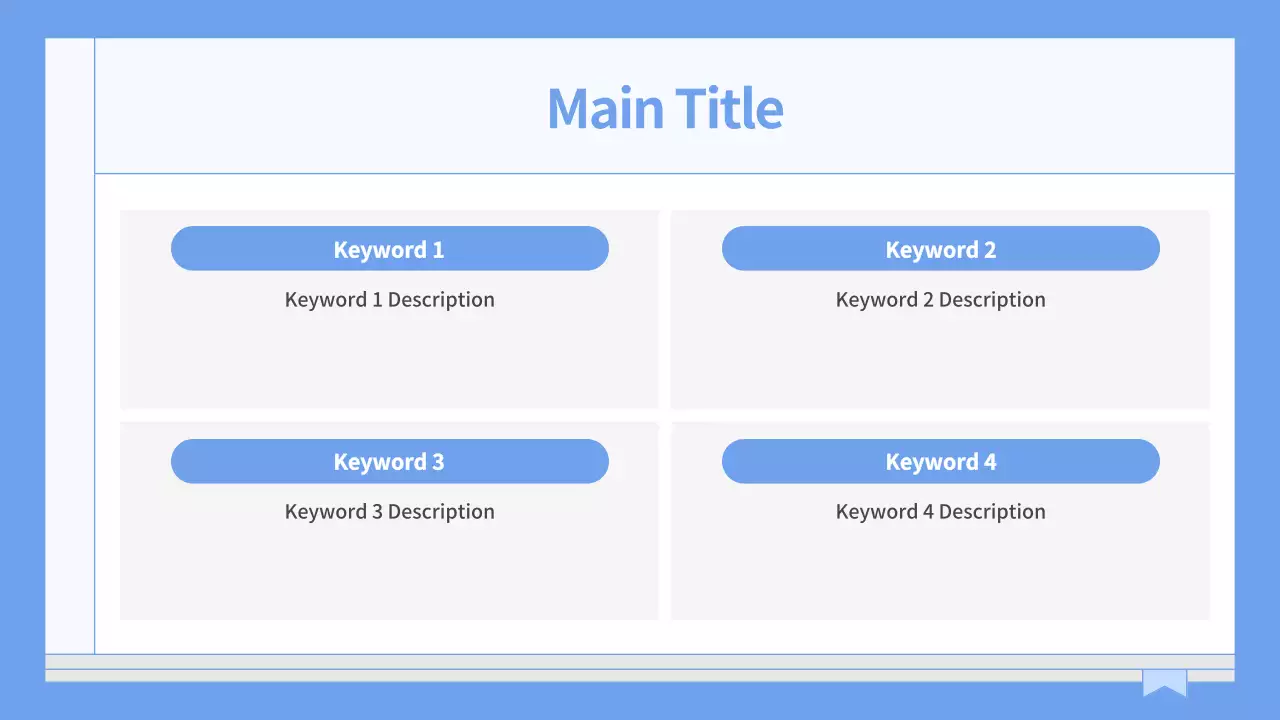 Main Title

Keyword 1

Keyword 1 Description

Keyword 2

Keyword 2 Description

Keyword 3

Keyword 3 Description

Keyword 4

Keyword 4 Description